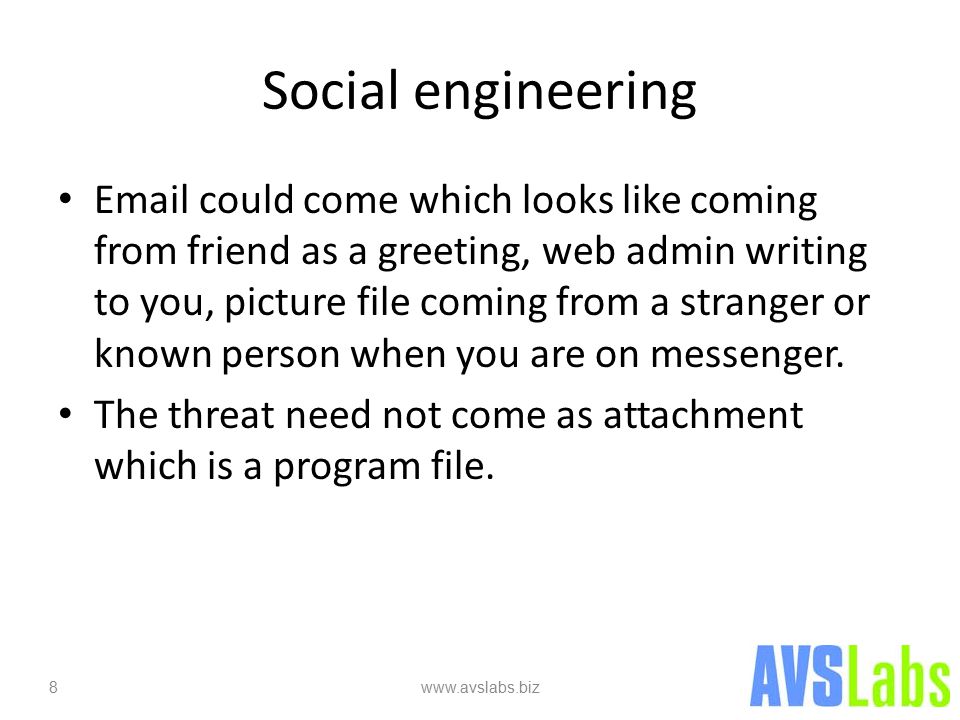 Social engineering

• Email could come which looks like coming from friend as a greeting, web admin writing to you, picture file coming from a stranger or known person when you are on messenger.
• The threat need not come as attachment which is a program file.

8

www.avslabs.biz

AVSLabs